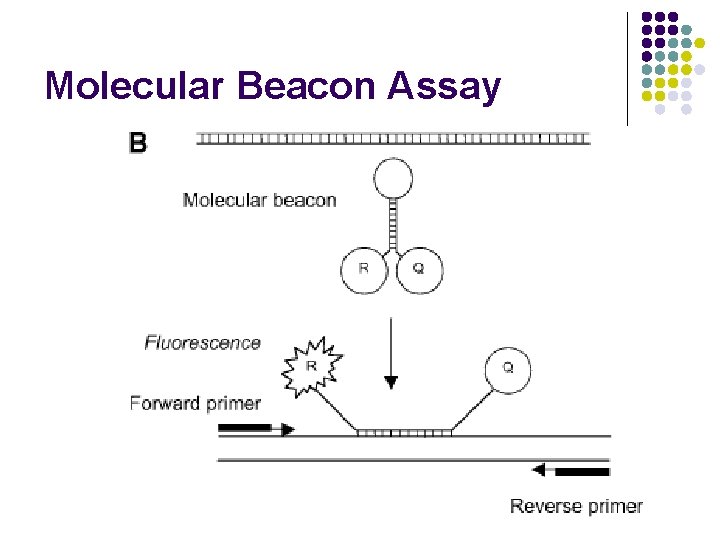 Molecular Beacon Assay

B

Molecular beacon

R

Q

Fluorescence

R

Q

Forward primer

Reverse primer